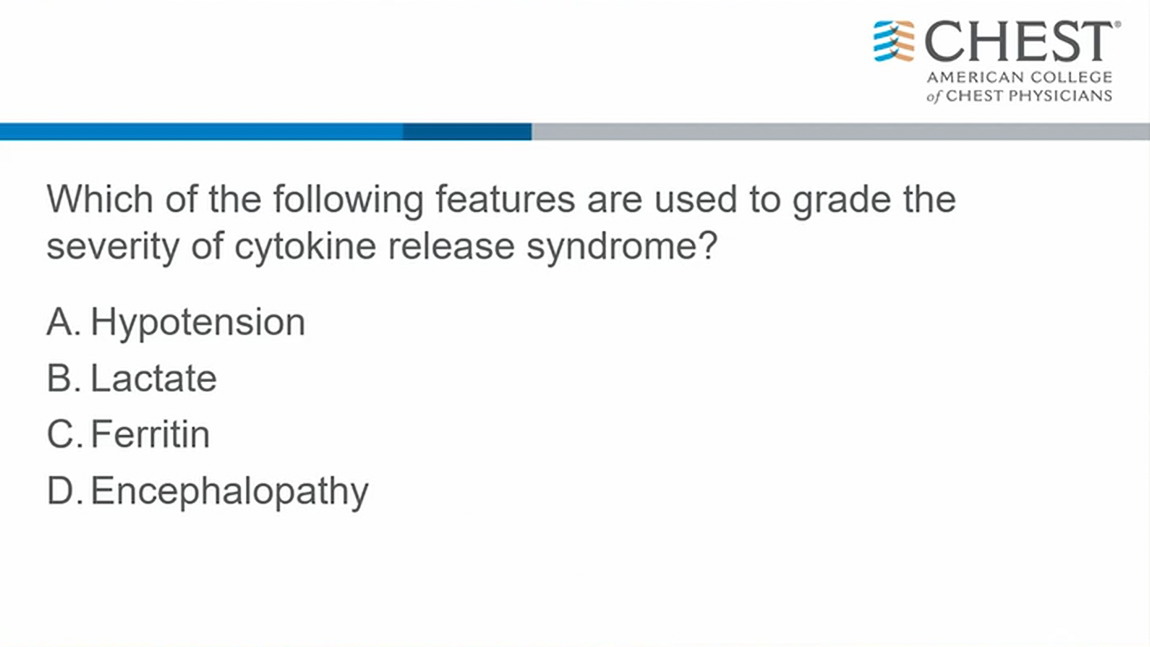 CHEST®
AMERICAN COLLEGE
of CHEST PHYSICIANS

Which of the following features are used to grade the severity of cytokine release syndrome?

A. Hypotension
B. Lactate
C. Ferritin
D. Encephalopathy